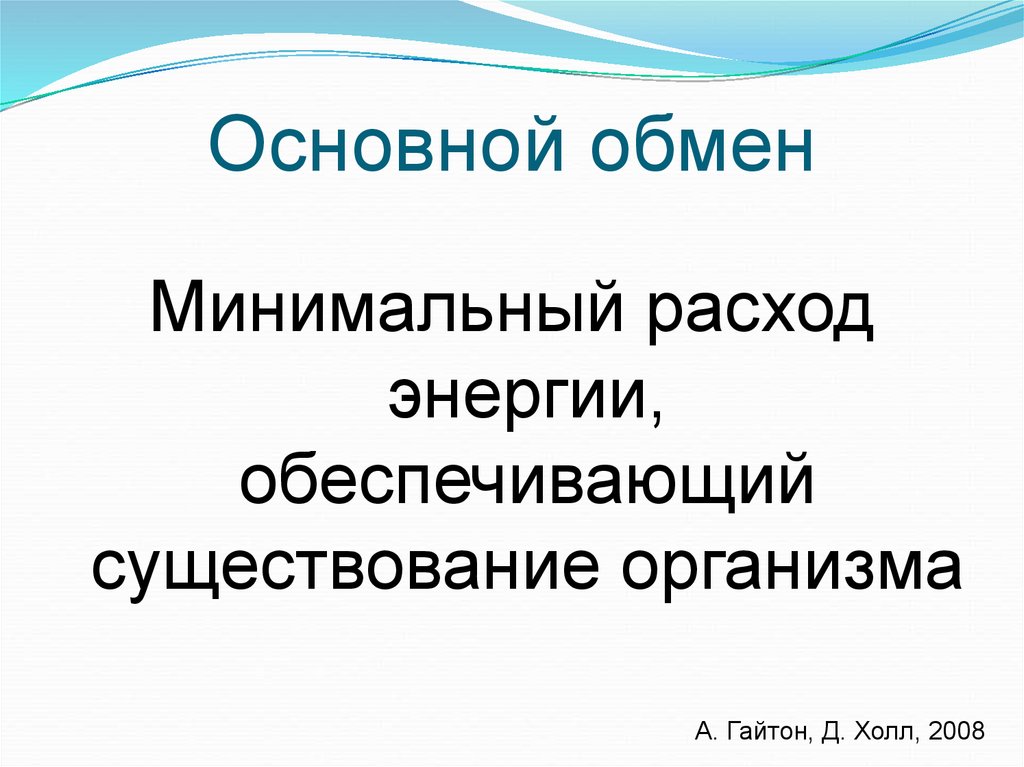 Основной обмен

Минимальный расход энергии, обеспечивающий существование организма

А. Гайтон, Д. Холл, 2008